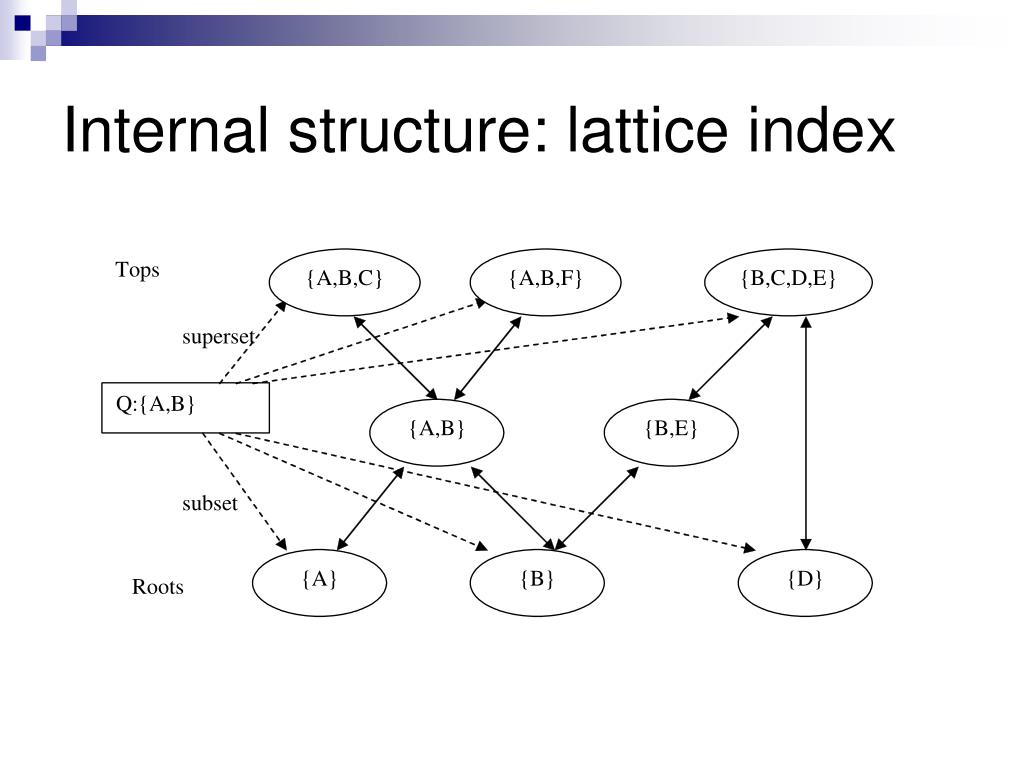 Internal structure: lattice index

Tops

{A,B,C}

{A,B,F}

{B,C,D,E}

superset

Q:{A,B}

{A,B}

{B,E}

subset

Roots

{A}

{B}

{D}